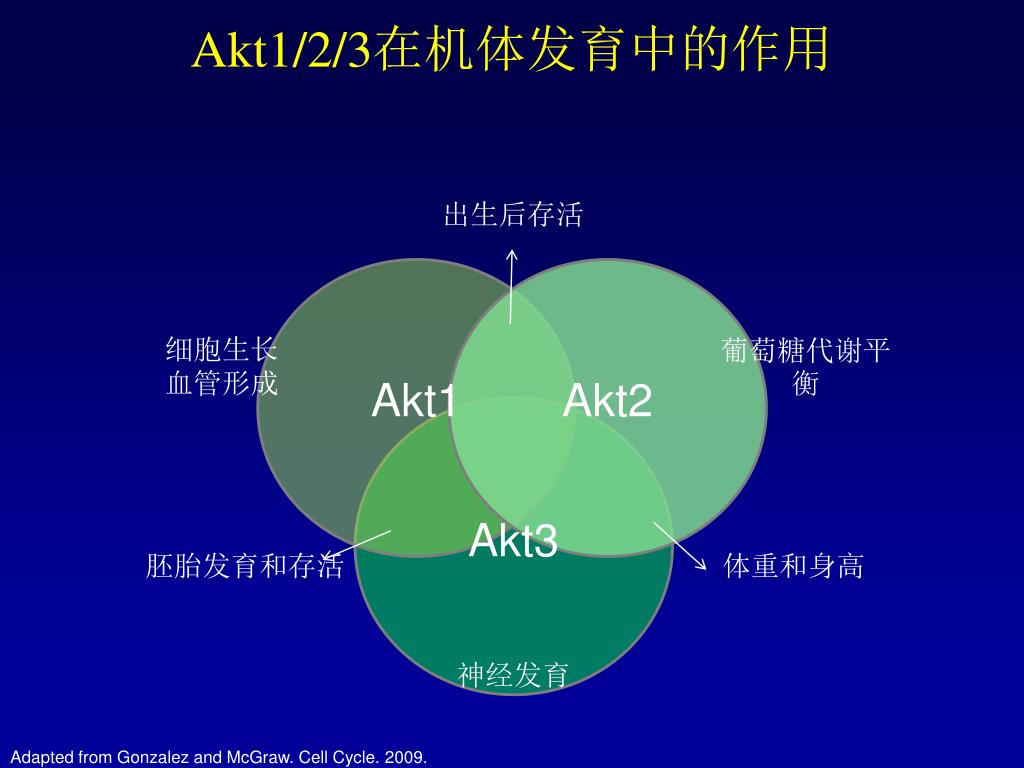 Akt1/2/3在机体发育中的作用

出生后存活

细胞生长
血管形成

葡萄糖代谢平衡

Akt1

Akt2

Akt3

胚胎发育和存活

体重和身高

神经发育

Adapted from Gonzalez and McGraw. Cell Cycle. 2009.